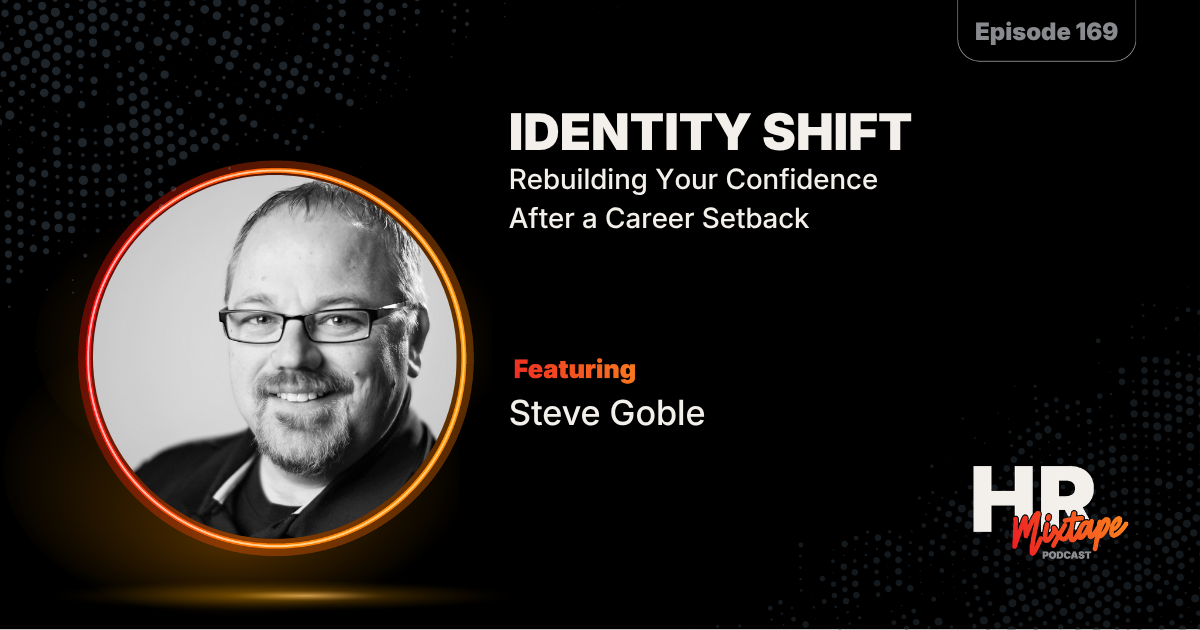 Episode 169

IDENTITY SHIFT
Rebuilding Your Confidence After a Career Setback

Featuring
Steve Goble

HR
Mixtape
PODCAST